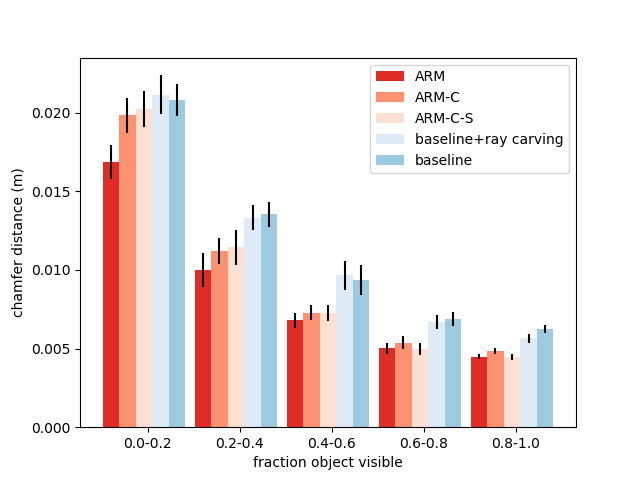 ARM
ARM-C
ARM-C-S
baseline+ray carving
baseline

chamfer distance (m)

0.020
0.015
0.010
0.005
0.000

0.0-0.2
0.2-0.4
0.4-0.6
0.6-0.8
0.8-1.0

fraction object visible